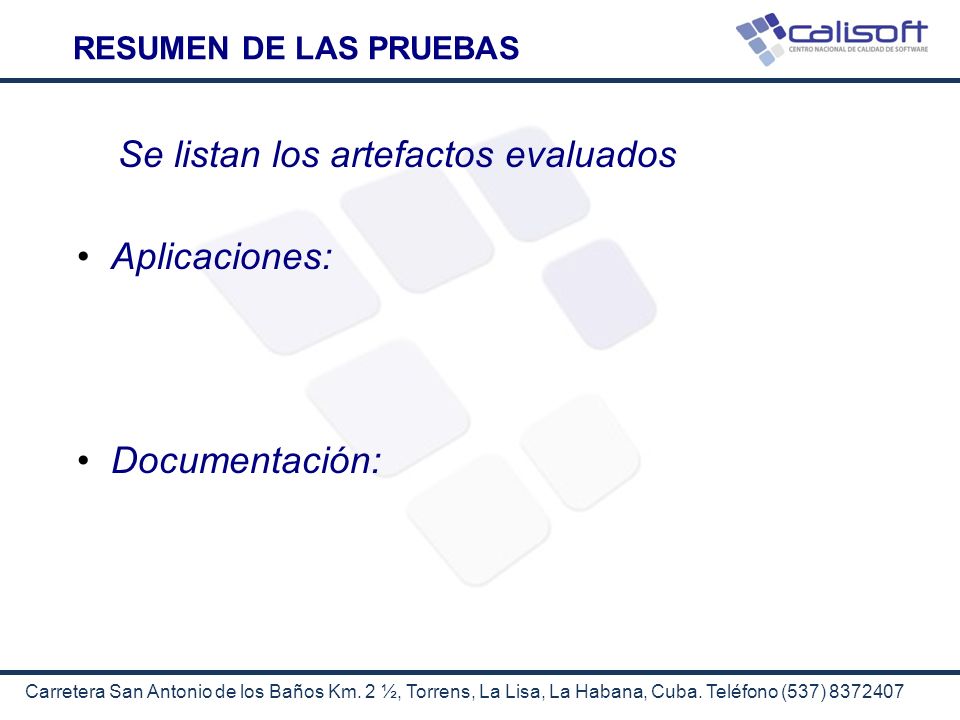 RESUMEN DE LAS PRUEBAS

calisoft
CENTRO NACIONAL DE CALIDAD DE SOFTWARE

Se listan los artefactos evaluados

• Aplicaciones:

• Documentación:

Carretera San Antonio de los Baños Km. 2 ½, Torrens, La Lisa, La Habana, Cuba. Teléfono (537) 8372407